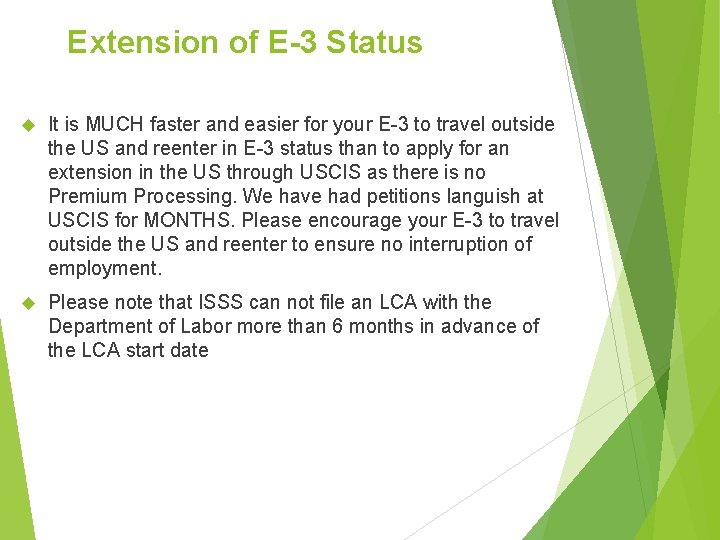 Extension of E-3 Status

It is MUCH faster and easier for your E-3 to travel outside the US and reenter in E-3 status than to apply for an extension in the US through USCIS as there is no Premium Processing. We have had petitions languish at USCIS for MONTHS. Please encourage your E-3 to travel outside the US and reenter to ensure no interruption of employment.

Please note that ISSS can not file an LCA with the Department of Labor more than 6 months in advance of the LCA start date